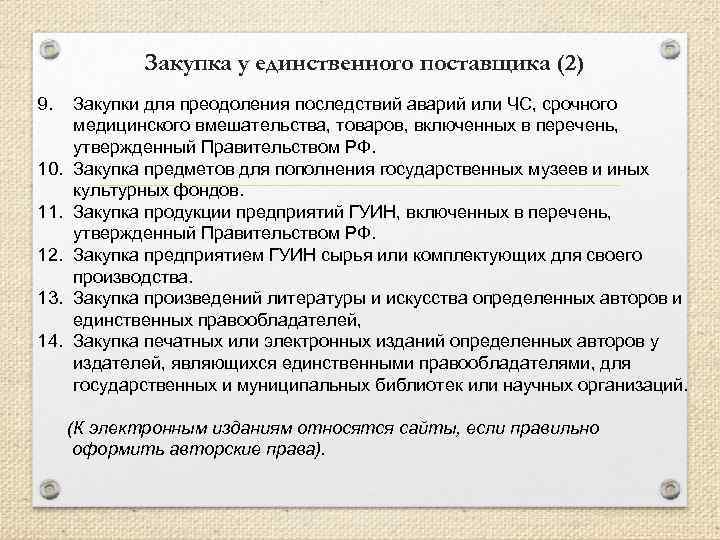 Закупка у единственного поставщика (2)

9. Закупки для преодоления последствий аварий или ЧС, срочного медицинского вмешательства, товаров, включенных в перечень, утвержденный Правительством РФ.
10. Закупка предметов для пополнения государственных музеев и иных культурных фондов.
11. Закупка продукции предприятий ГУИН, включенных в перечень, утвержденный Правительством РФ.
12. Закупка предприятием ГУИН сырья или комплектующих для своего производства.
13. Закупка произведений литературы и искусства определенных авторов и единственных правообладателей,
14. Закупка печатных или электронных изданий определенных авторов у издателей, являющихся единственными правообладателями, для государственных и муниципальных библиотек или научных организаций.

(К электронным изданиям относятся сайты, если правильно оформить авторские права).